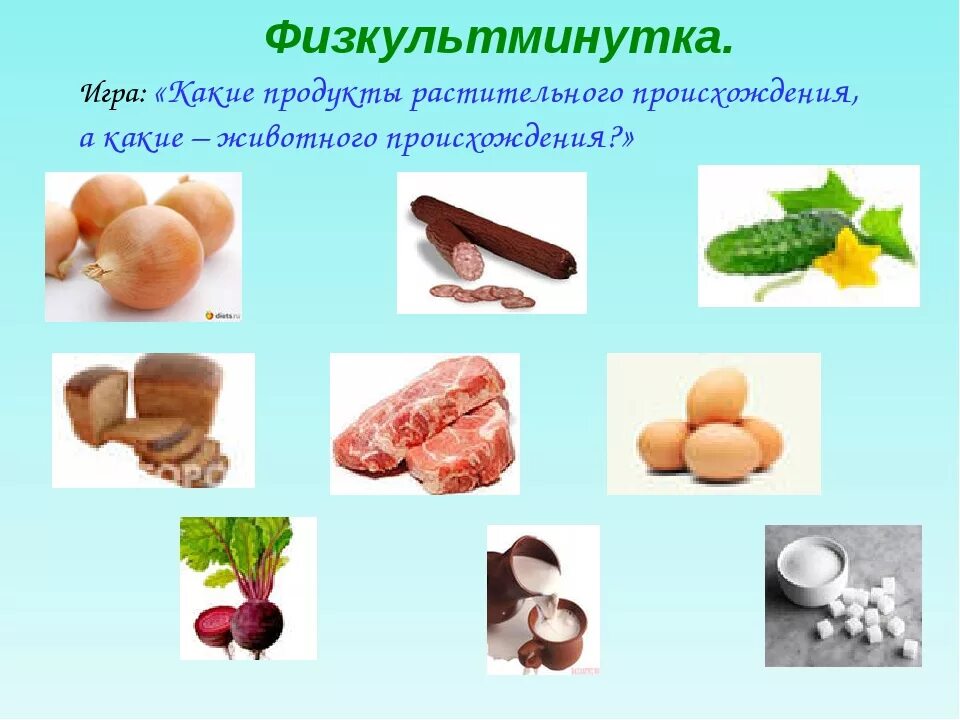 Физкультминутка.

Игра: «Какие продукты растительного происхождения, а какие – животного происхождения?»

diets.ru